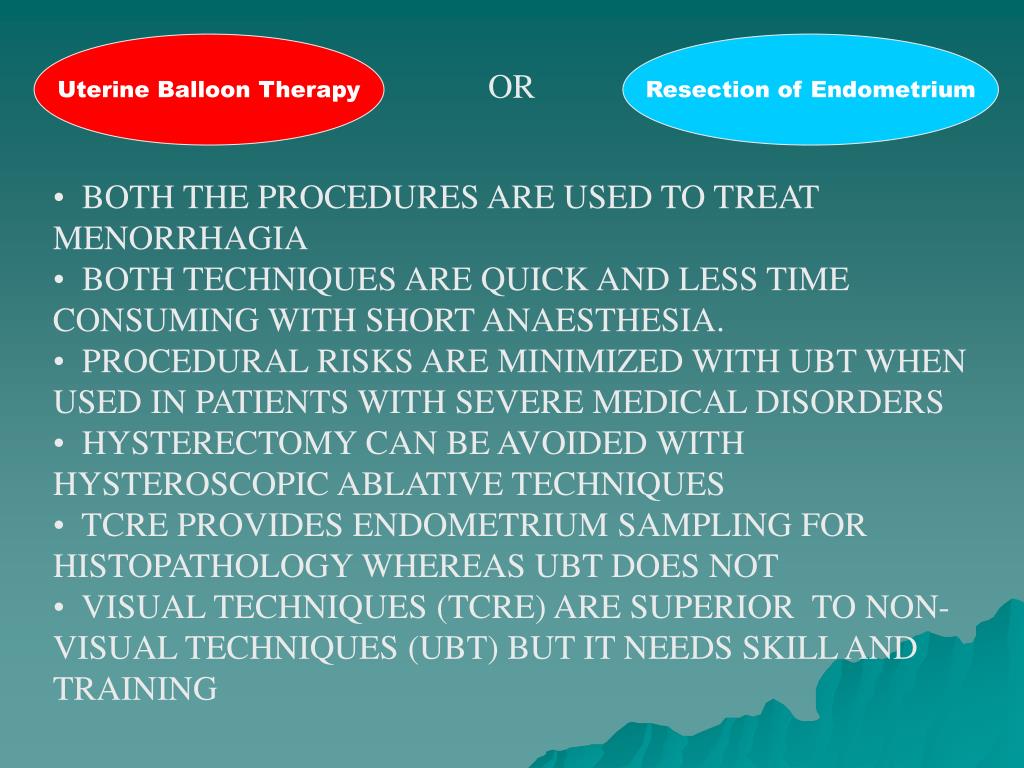 Uterine Balloon Therapy

OR

Resection of Endometrium

• BOTH THE PROCEDURES ARE USED TO TREAT MENORRHAGIA
• BOTH TECHNIQUES ARE QUICK AND LESS TIME CONSUMING WITH SHORT ANAESTHESIA.
• PROCEDURAL RISKS ARE MINIMIZED WITH UBT WHEN USED IN PATIENTS WITH SEVERE MEDICAL DISORDERS
• HYSTERECTOMY CAN BE AVOIDED WITH HYSTEROSCOPIC ABLATIVE TECHNIQUES
• TCRE PROVIDES ENDOMETRIUM SAMPLING FOR HISTOPATHOLOGY WHEREAS UBT DOES NOT
• VISUAL TECHNIQUES (TCRE) ARE SUPERIOR TO NON-VISUAL TECHNIQUES (UBT) BUT IT NEEDS SKILL AND TRAINING